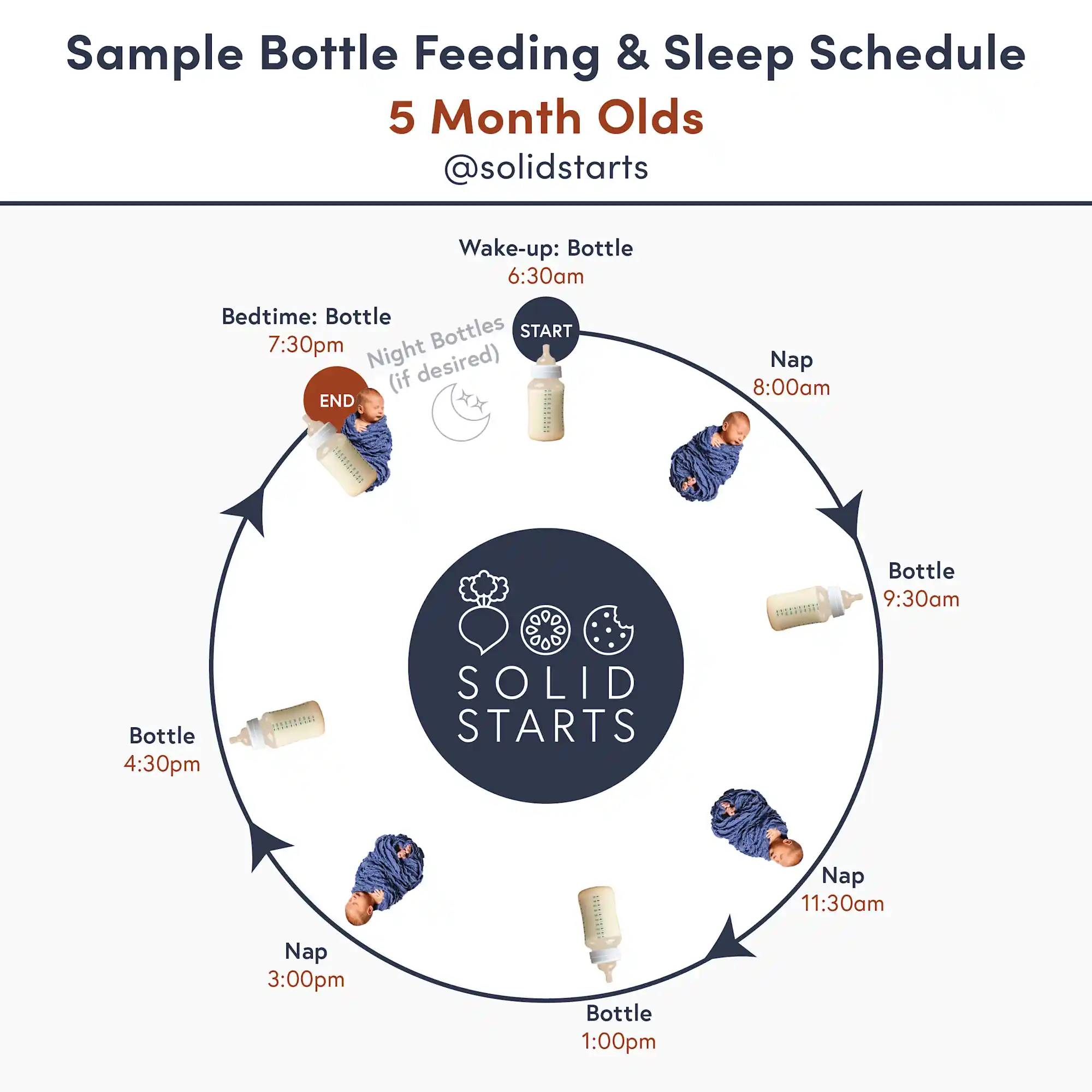 Sample Bottle Feeding & Sleep Schedule
5 Month Olds
@solidstarts

Wake-up: Bottle
6:30am

START

Nap
8:00am

Bottle
9:30am

Nap
11:30am

Bottle
1:00pm

Nap
3:00pm

Bottle
4:30pm

Bedtime: Bottle
7:30pm

END

Night Bottles (if desired)

SOLID STARTS